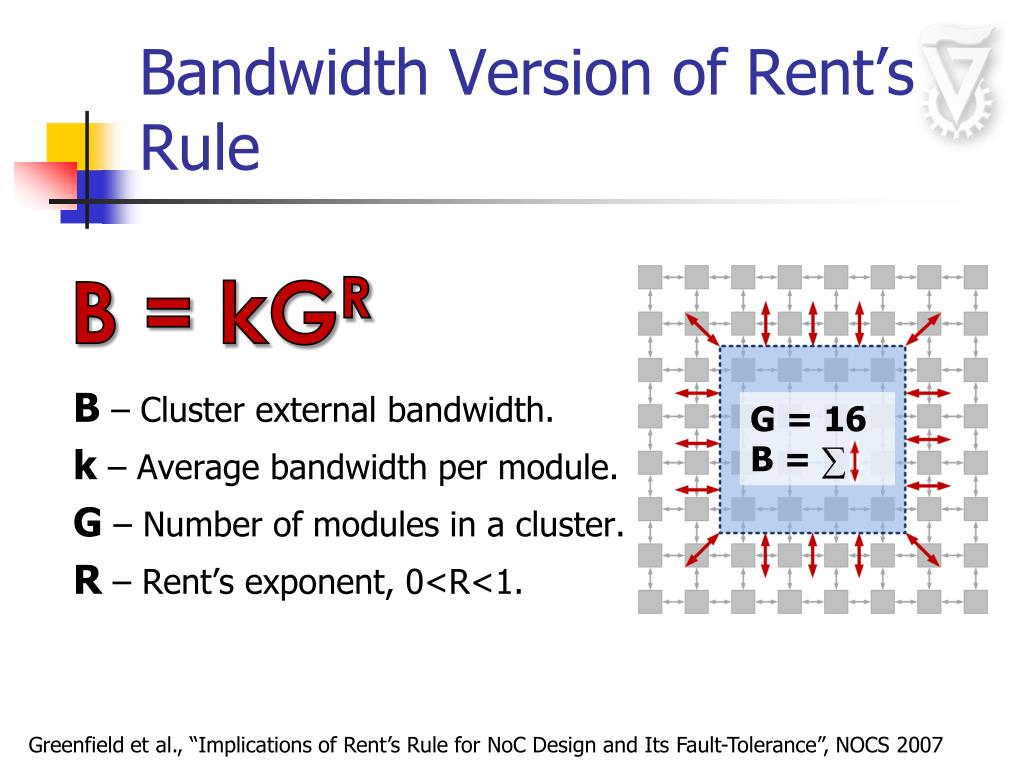 Bandwidth Version of Rent's Rule

$B = kG^R$

**B** – Cluster external bandwidth.

**k** – Average bandwidth per module.

**G** – Number of modules in a cluster.

**R** – Rent's exponent, 0<R<1.

G = 16
B = $\sum$

Greenfield et al., "Implications of Rent's Rule for NoC Design and Its Fault-Tolerance", NOCS 2007